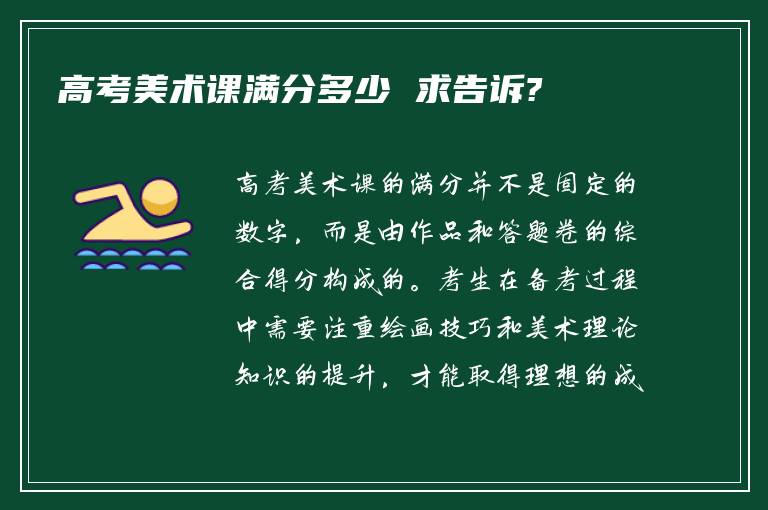 高考美术课满分多少 求告诉?

高考美术课的满分并不是固定的数字，而是由作品和答题卷的综合得分构成的。考生在备考过程中需要注重绘画技巧和美术理论知识的提升，才能取得理想的成